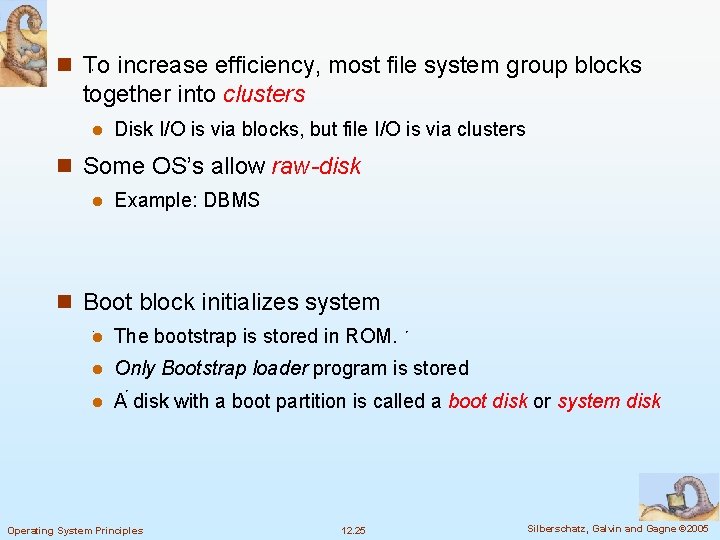 To increase efficiency, most file system group blocks together into clusters

Disk I/O is via blocks, but file I/O is via clusters

Some OS's allow raw-disk

Example: DBMS

Boot block initializes system

The bootstrap is stored in ROM.

Only Bootstrap loader program is stored

A disk with a boot partition is called a boot disk or system disk

Operating System Principles

12.25

Silberschatz, Galvin and Gagne ©2005